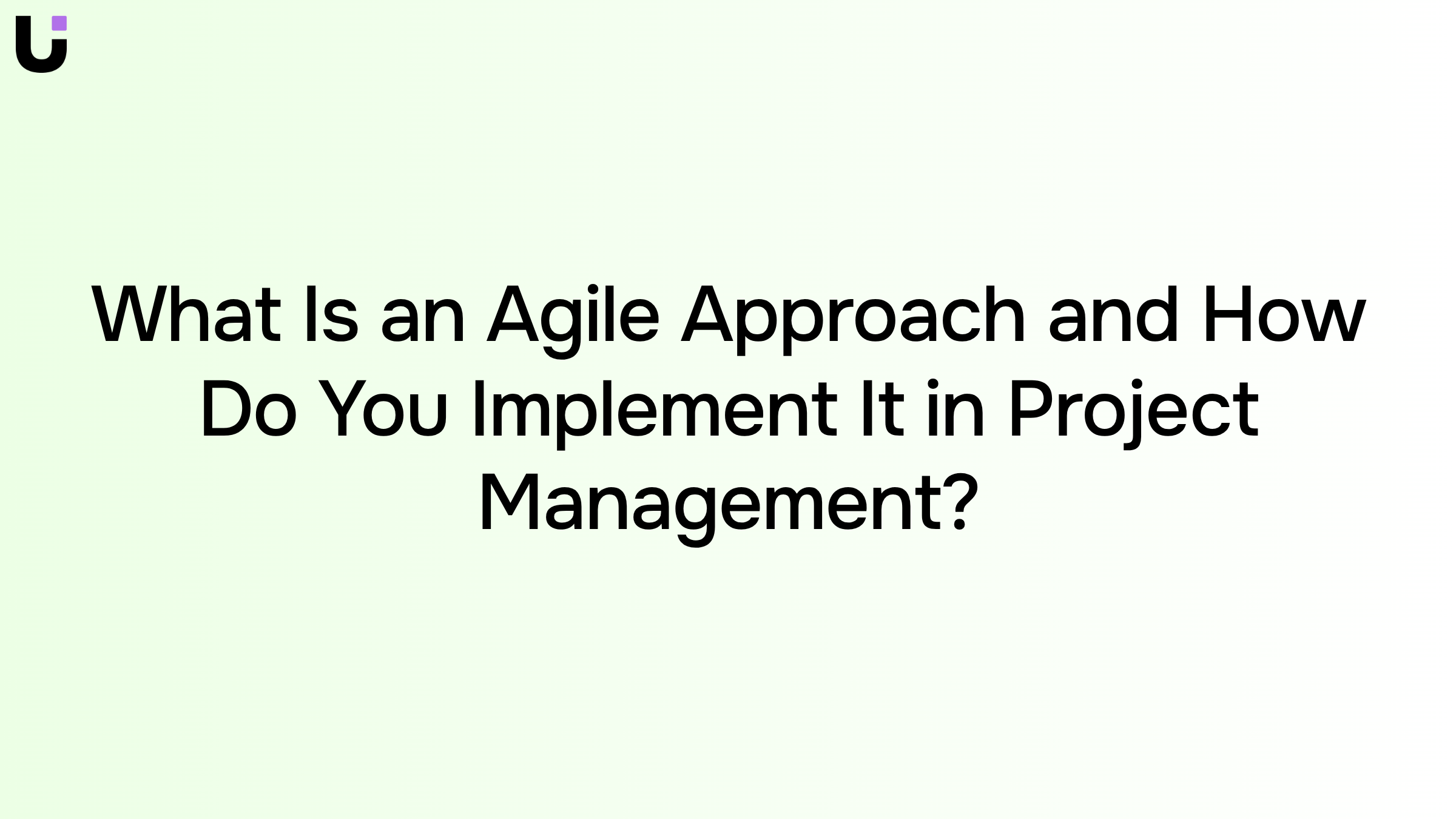 What Is an Agile Approach and How Do You Implement It in Project Management?